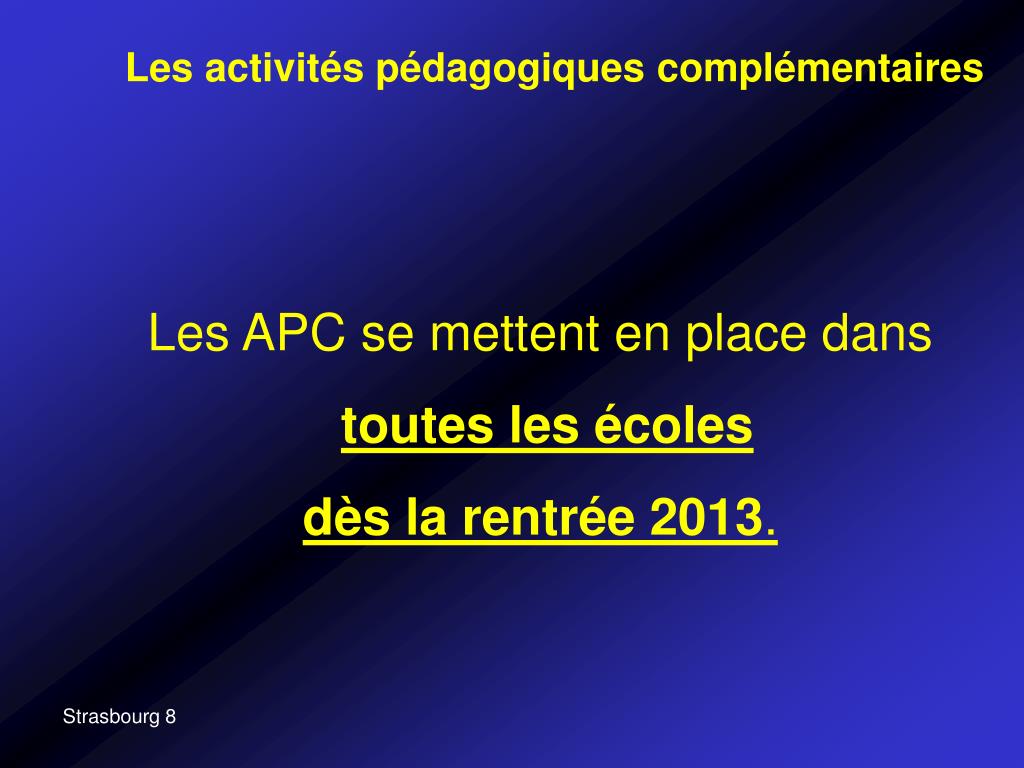 Les activités pédagogiques complémentaires

Les APC se mettent en place dans

toutes les écoles

dès la rentrée 2013.

Strasbourg 8